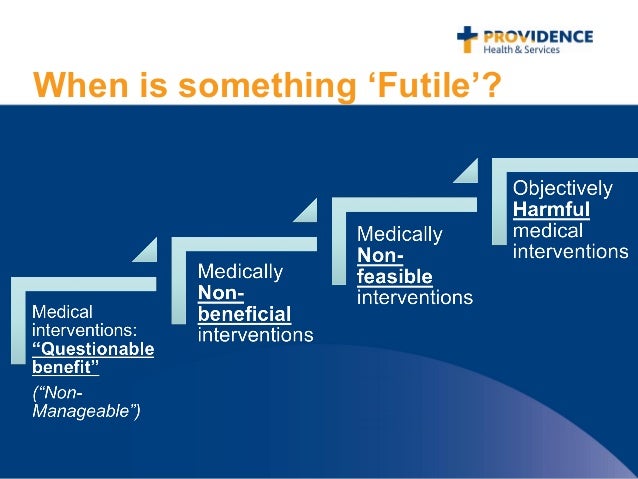 PROVIDENCE
Health & Services

When is something 'Futile'?

Medical interventions: "Questionable benefit"

("Non-Manageable")

Medically Non-beneficial interventions

Medically Non-feasible interventions

Objectively Harmful medical interventions